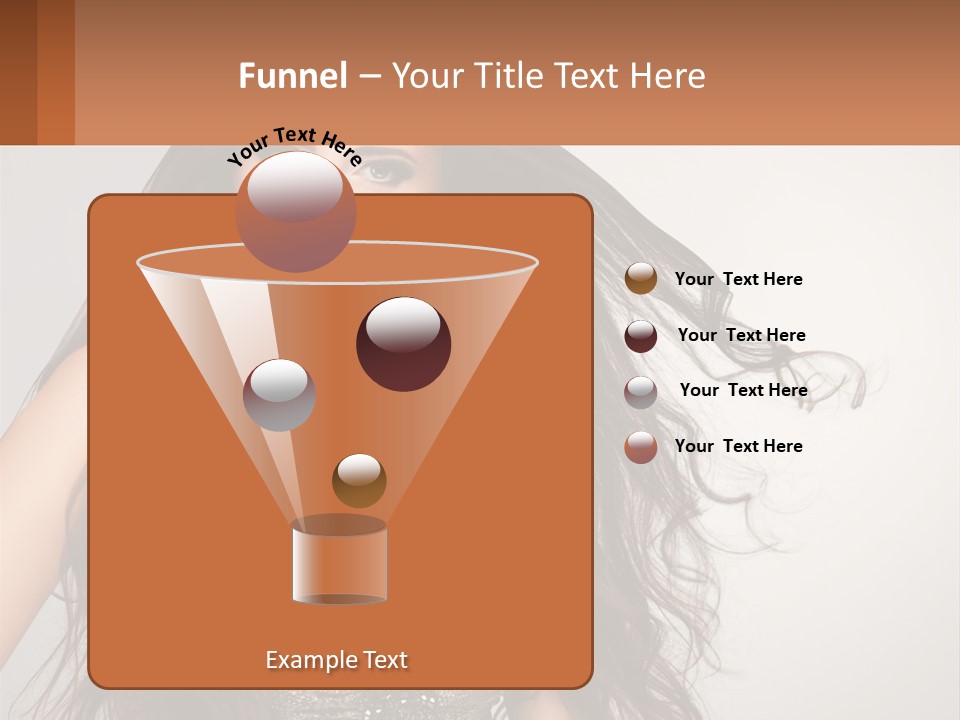 Funnel – Your Title Text Here

Your Text Here

Your Text Here

Your Text Here

Your Text Here

Your Text Here

Example Text